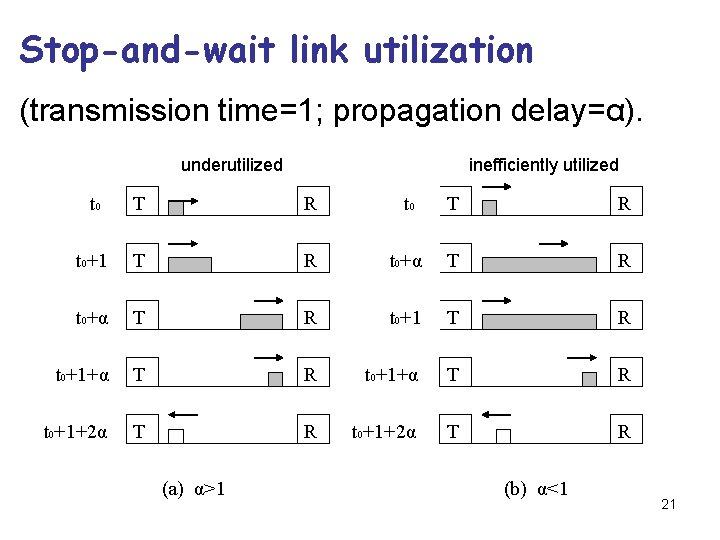 Stop-and-wait link utilization

(transmission time=1; propagation delay=α).

underutilized

$t_0$ T R

$t_0+1$ T R

$t_0+\alpha$ T R

$t_0+1+\alpha$ T R

$t_0+1+2\alpha$ T R

(a) α>1

inefficiently utilized

$t_0$ T R

$t_0+\alpha$ T R

$t_0+1$ T R

$t_0+1+\alpha$ T R

$t_0+1+2\alpha$ T R

(b) α<1

21